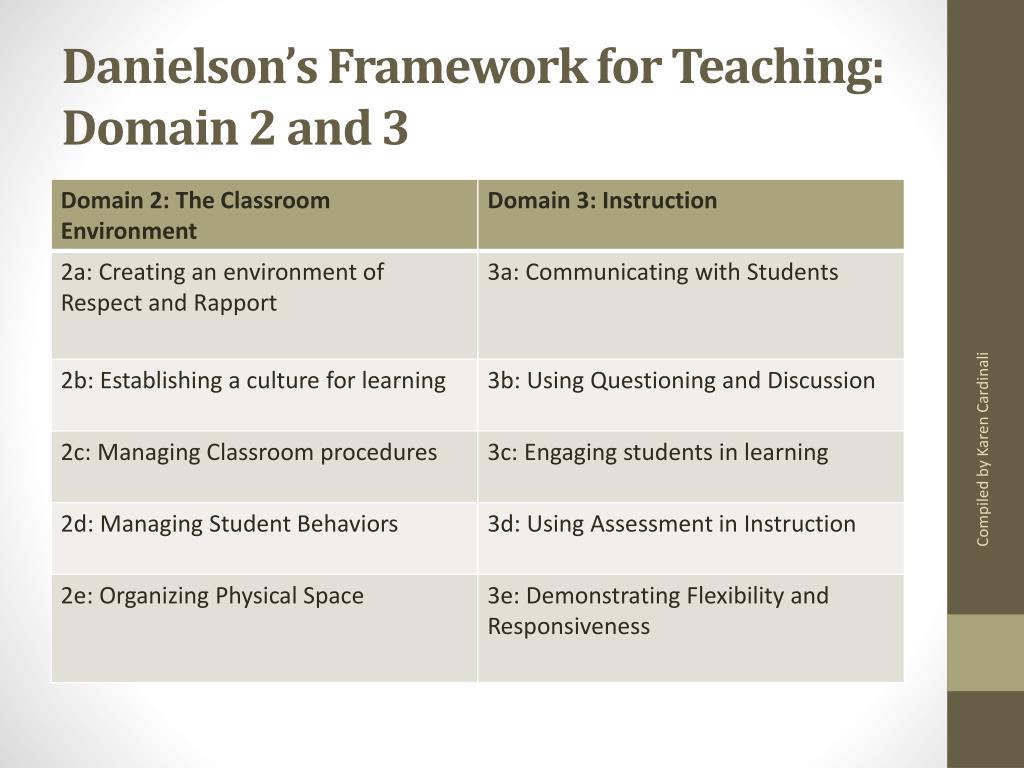 Danielson's Framework for Teaching: Domain 2 and 3

| Domain 2: The Classroom Environment | Domain 3: Instruction |
|---|---|
| 2a: Creating an environment of Respect and Rapport | 3a: Communicating with Students |
| 2b: Establishing a culture for learning | 3b: Using Questioning and Discussion |
| 2c: Managing Classroom procedures | 3c: Engaging students in learning |
| 2d: Managing Student Behaviors | 3d: Using Assessment in Instruction |
| 2e: Organizing Physical Space | 3e: Demonstrating Flexibility and Responsiveness |

Compiled by Karen Cardinali